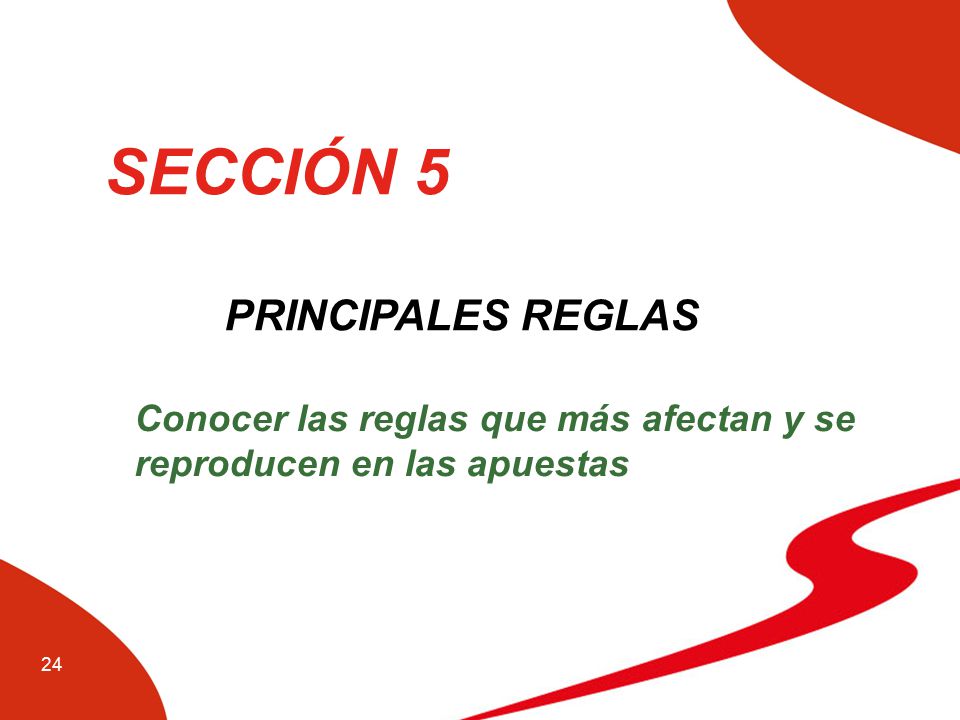 SECCIÓN 5

PRINCIPALES REGLAS

Conocer las reglas que más afectan y se reproducen en las apuestas

24